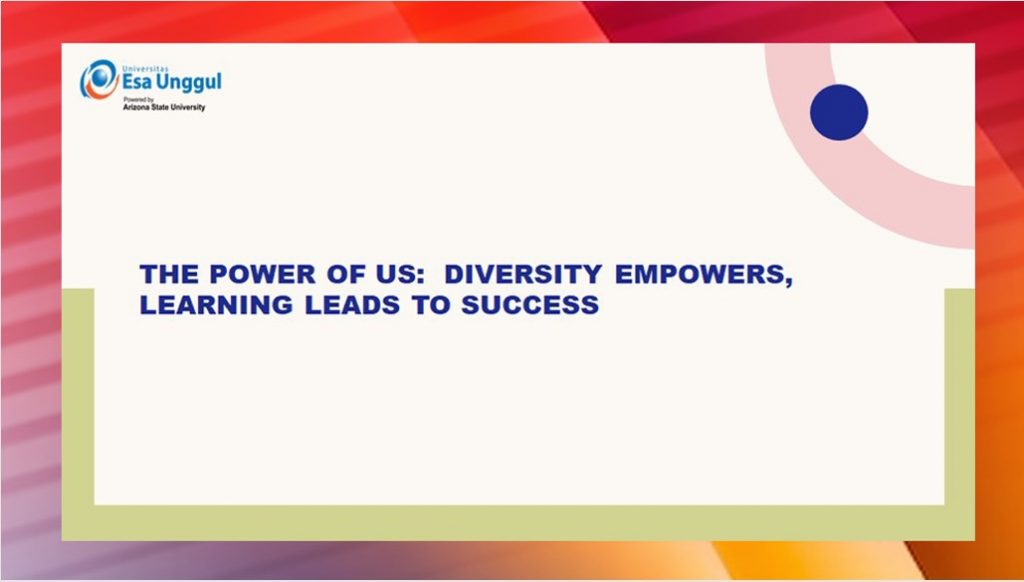 Universitas
Esa Unggul
Powered by
Arizona State University

THE POWER OF US: DIVERSITY EMPOWERS, LEARNING LEADS TO SUCCESS